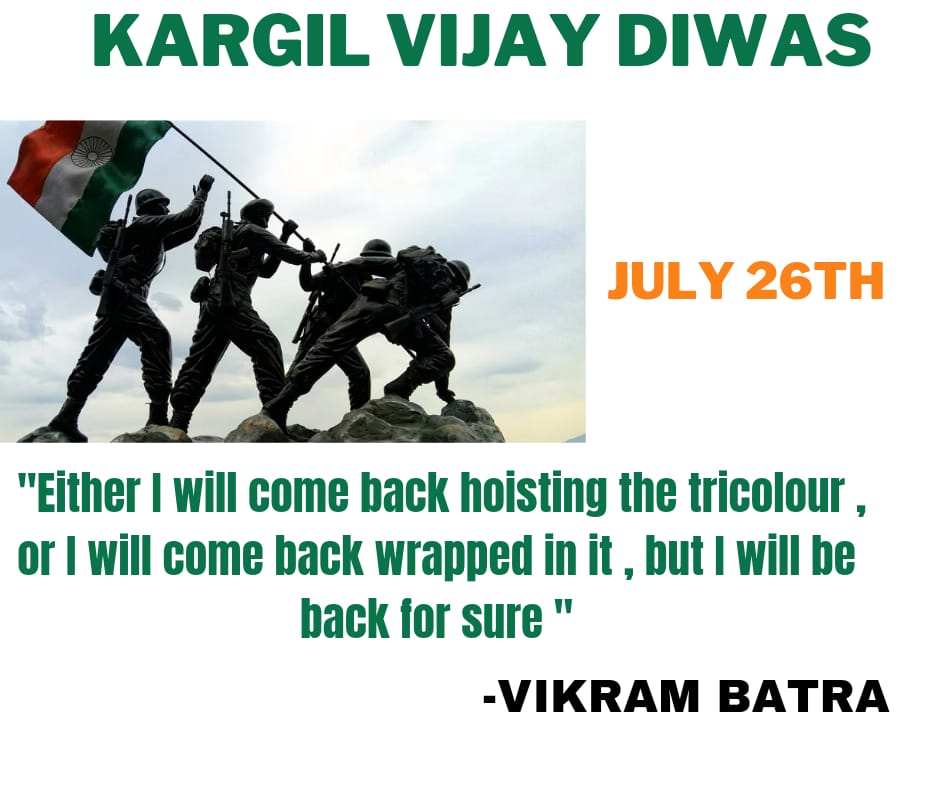 KARGIL VIJAY DIWAS

JULY 26TH

"Either I will come back hoisting the tricolour , or I will come back wrapped in it , but I will be back for sure "

-VIKRAM BATRA